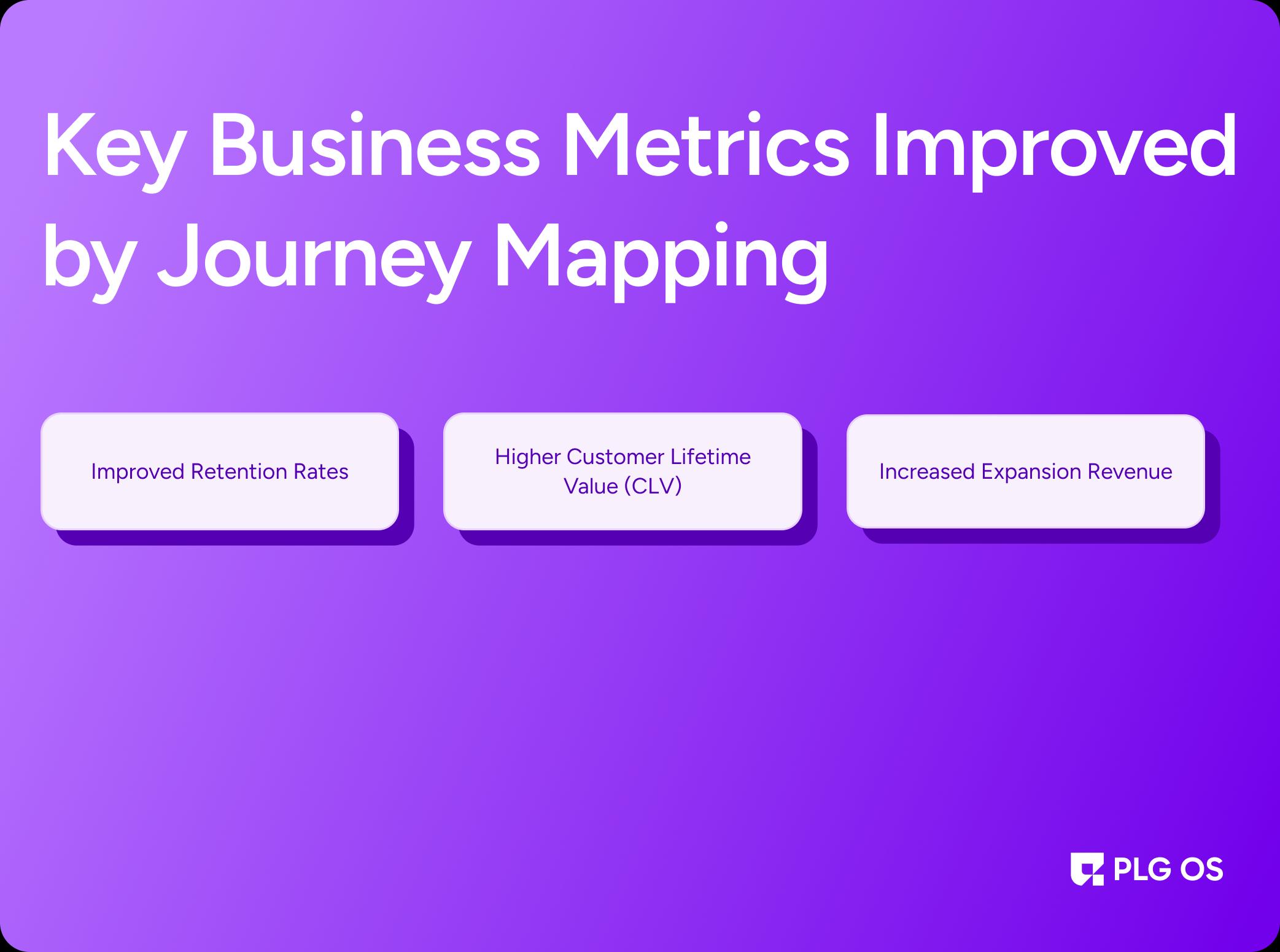 Key Business Metrics Improved by Journey Mapping

Improved Retention Rates

Higher Customer Lifetime Value (CLV)

Increased Expansion Revenue

PLG OS